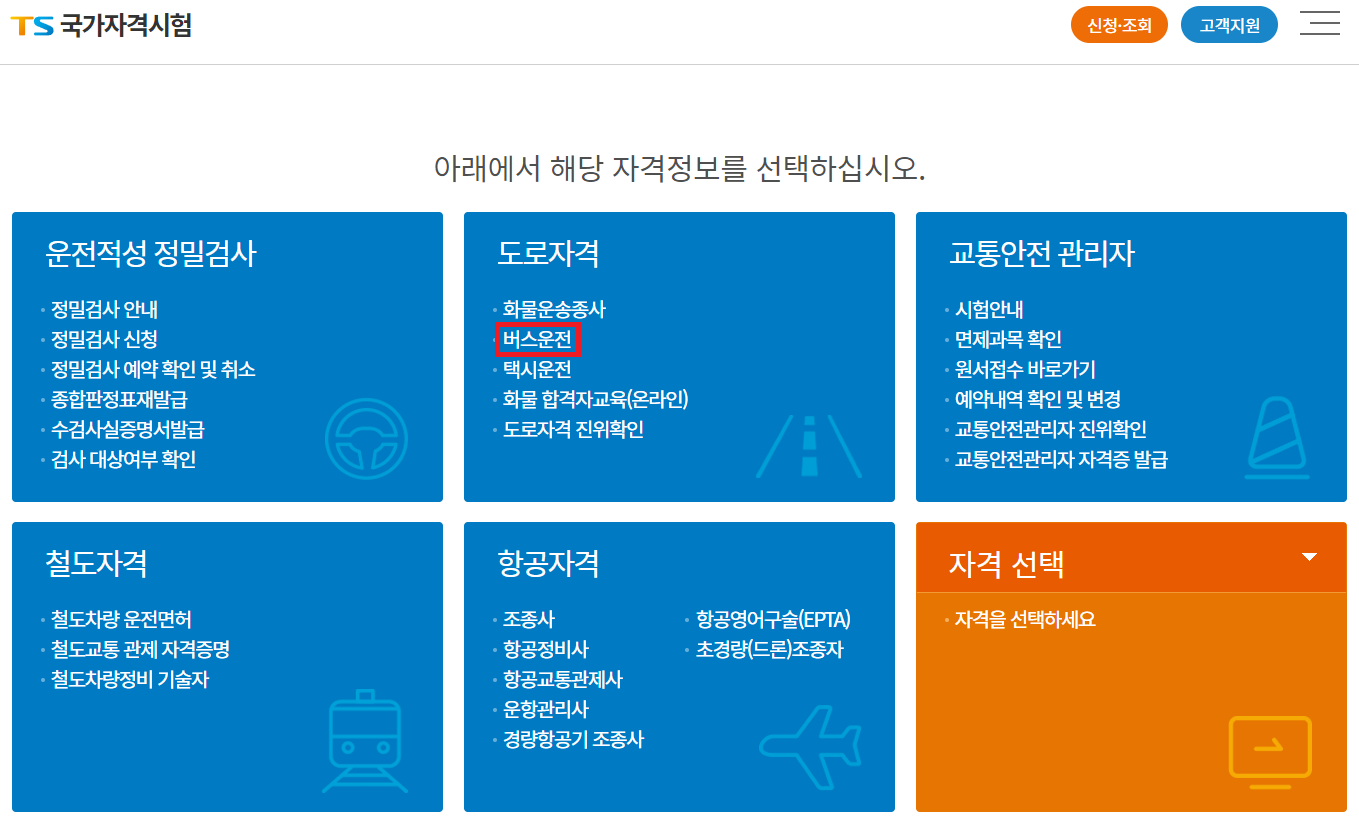 TS 국가자격시험

신청·조회
고객지원

아래에서 해당 자격정보를 선택하십시오.

운전적성 정밀검사
· 정밀검사 안내
· 정밀검사 신청
· 정밀검사 예약 확인 및 취소
· 종합판정표재발급
· 수검사실증명서발급
· 검사 대상여부 확인

도로자격
· 화물운송종사
· 버스운전
· 택시운전
· 화물 합격자교육(온라인)
· 도로자격 진위확인

교통안전 관리자
· 시험안내
· 면제과목 확인
· 원서접수 바로가기
· 예약내역 확인 및 변경
· 교통안전관리자 진위확인
· 교통안전관리자 자격증 발급

철도자격
· 철도차량 운전면허
· 철도교통 관제 자격증명
· 철도차량정비 기술자

항공자격
· 조종사
· 항공정비사
· 항공교통관제사
· 운항관리사
· 경량항공기 조종사
· 항공영어구술(EPTA)
· 초경량(드론)조종자

자격 선택
· 자격을 선택하세요